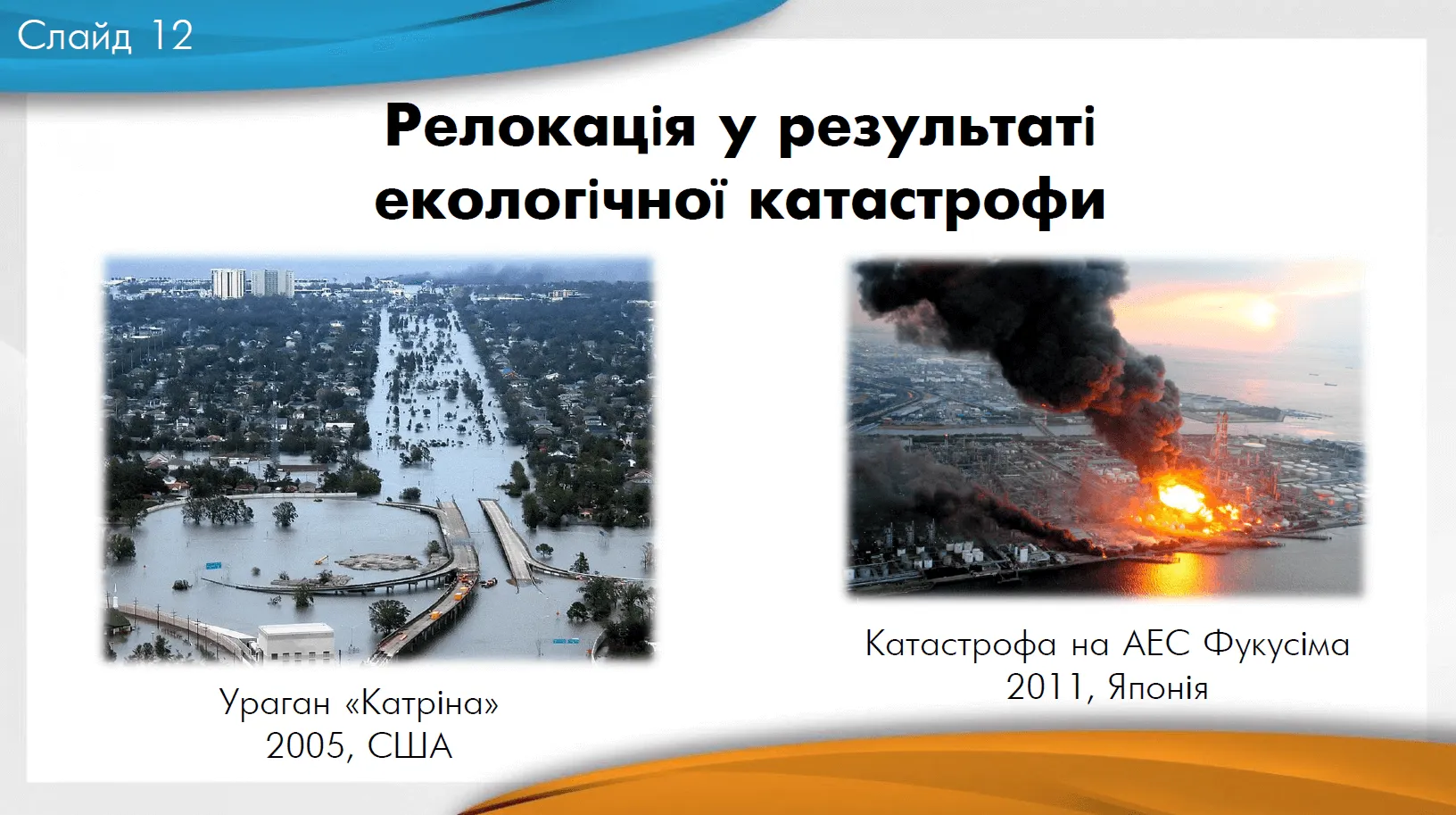 Слайд 12

Релокація у результаті екологічної катастрофи

Ураган «Катріна»
2005, США

Катастрофа на АЕС Фукусіма
2011, Японія